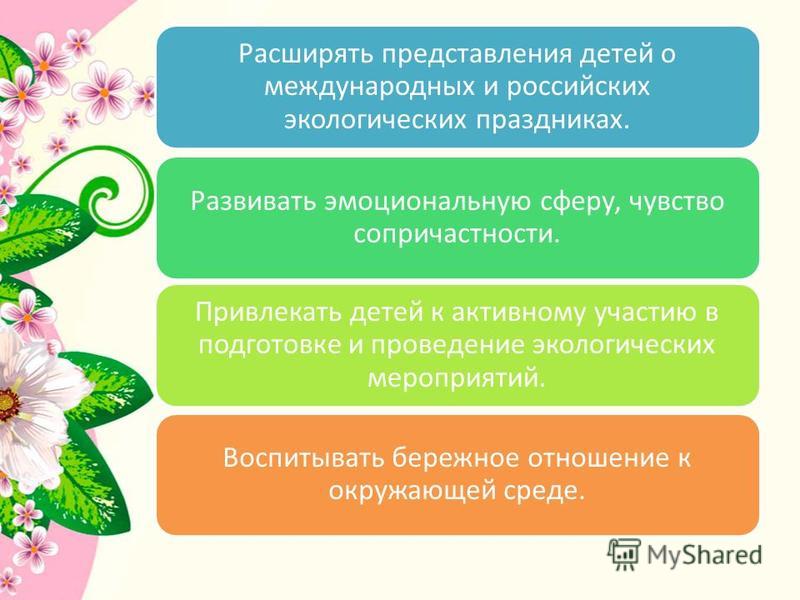 Расширять представления детей о международных и российских экологических праздниках.

Развивать эмоциональную сферу, чувство сопричастности.

Привлекать детей к активному участию в подготовке и проведение экологических мероприятий.

Воспитывать бережное отношение к окружающей среде.

MyShared